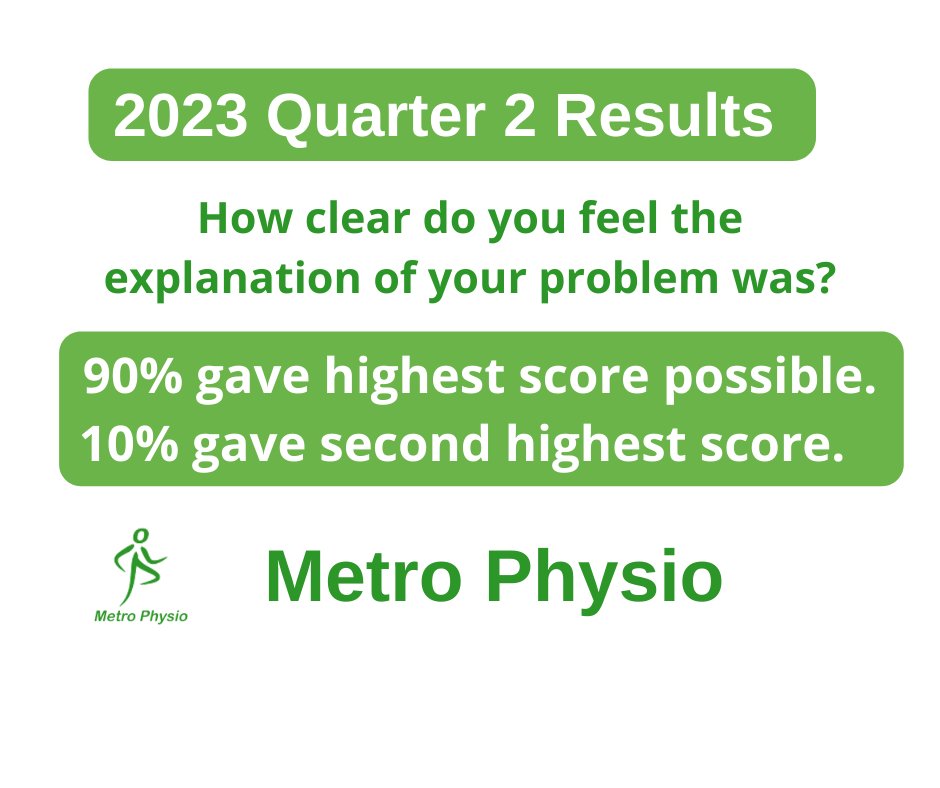 2023 Quarter 2 Results

How clear do you feel the explanation of your problem was?

90% gave highest score possible.
10% gave second highest score.

Metro Physio

Metro Physio